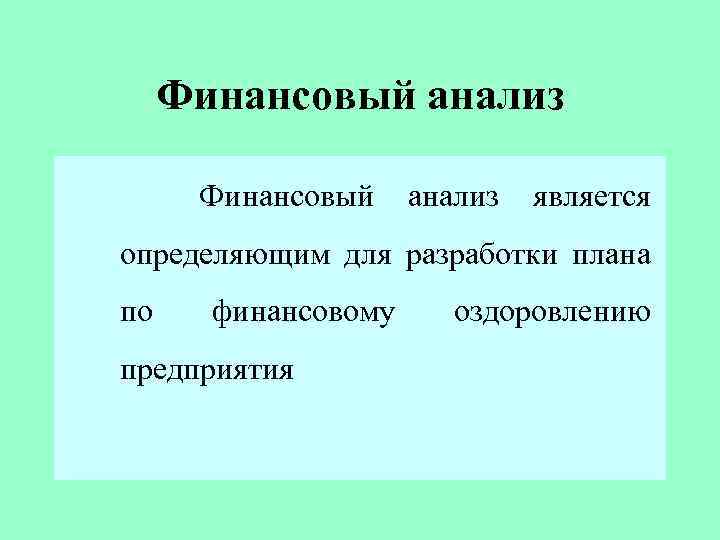 Финансовый анализ

Финансовый анализ является определяющим для разработки плана по финансовому оздоровлению предприятия